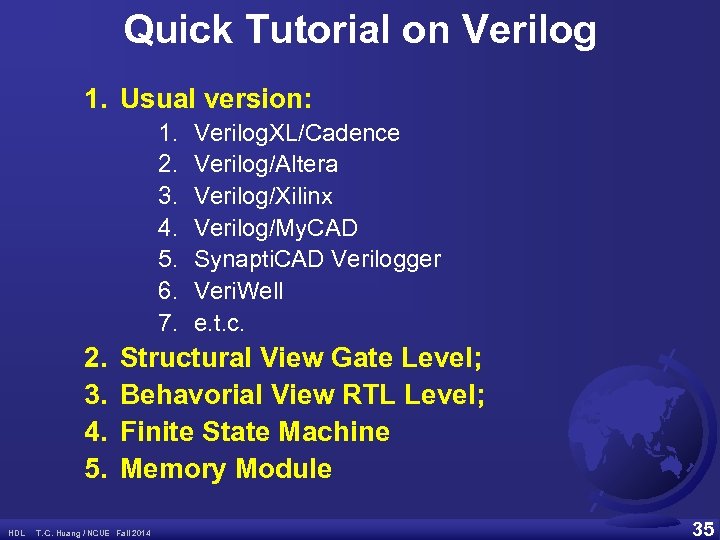 Quick Tutorial on Verilog

1. Usual version:
1. VerilogXL/Cadence
2. Verilog/Altera
3. Verilog/Xilinx
4. Verilog/MyCAD
5. SynaptiCAD Verilogger
6. VeriWell
7. e.t.c.
2. Structural View Gate Level;
3. Behavorial View RTL Level;
4. Finite State Machine
5. Memory Module

HDL T.C. Huang / NCUE Fall 2014

35